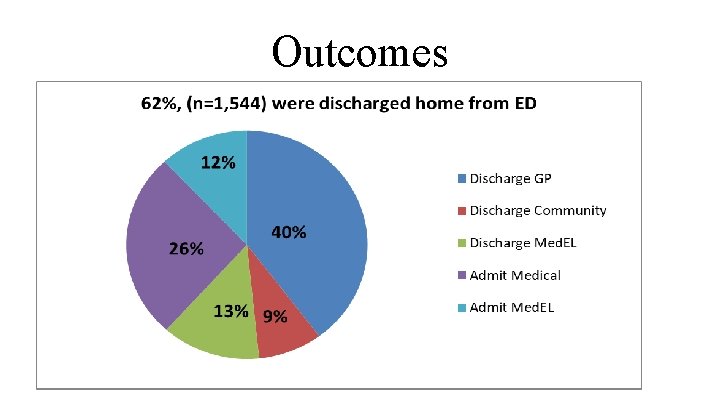 Outcomes

62%, (n=1,544) were discharged home from ED

12%

40%

26%

13%

9%

Discharge GP

Discharge Community

Discharge MedEL

Admit Medical

Admit MedEL